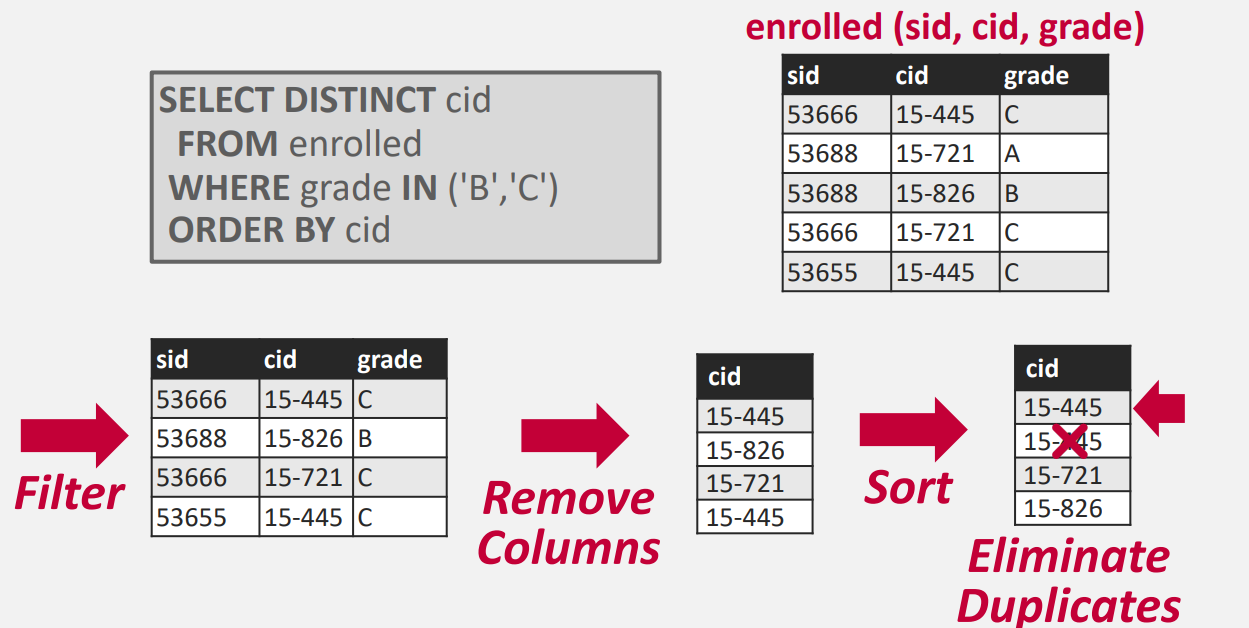 SELECT DISTINCT cid
FROM enrolled
WHERE grade IN ('B','C')
ORDER BY cid

enrolled (sid, cid, grade)

| sid | cid | grade |
|---|---|---|
| 53666 | 15-445 | C |
| 53688 | 15-721 | A |
| 53688 | 15-826 | B |
| 53666 | 15-721 | C |
| 53655 | 15-445 | C |

Filter

| sid | cid | grade |
|---|---|---|
| 53666 | 15-445 | C |
| 53688 | 15-826 | B |
| 53666 | 15-721 | C |
| 53655 | 15-445 | C |

Remove Columns

| cid |
|---|
| 15-445 |
| 15-826 |
| 15-721 |
| 15-445 |

Sort

| cid |
|---|
| 15-445 |
| 15-445 |
| 15-721 |
| 15-826 |

Eliminate Duplicates